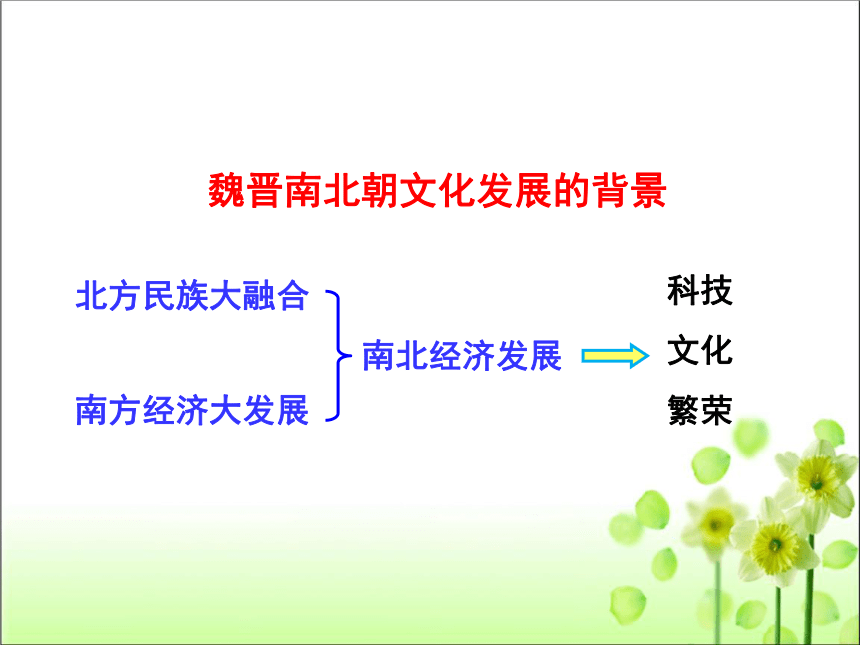 魏晋南北朝文化发展的背景

北方民族大融合

南方经济大发展

南北经济发展

科技

文化

繁荣